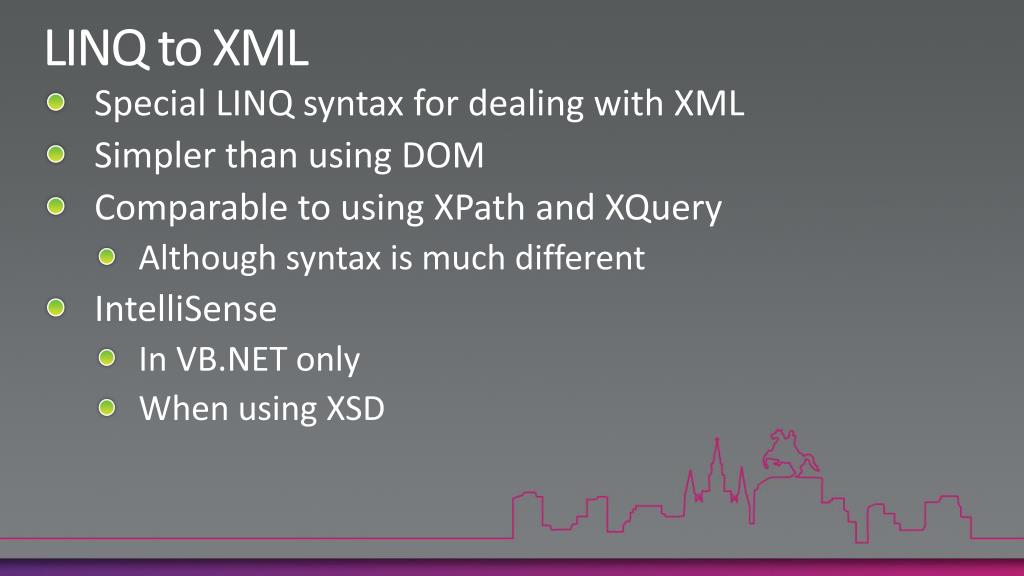 LINQ to XML

Special LINQ syntax for dealing with XML

Simpler than using DOM

Comparable to using XPath and XQuery

Although syntax is much different

IntelliSense

In VB.NET only

When using XSD